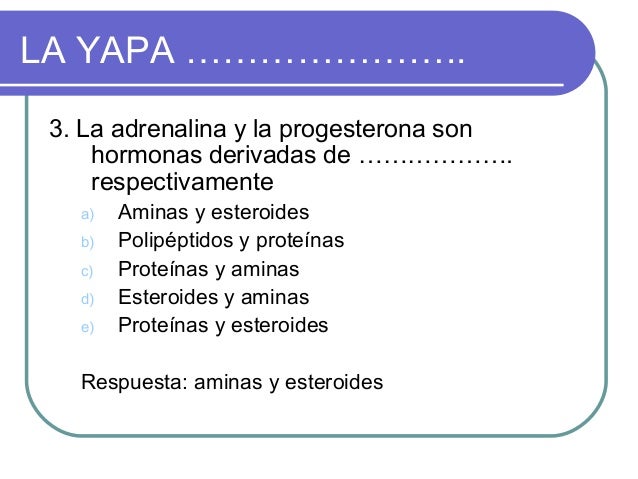 LA YAPA …………………..

3. La adrenalina y la progesterona son hormonas derivadas de …………….. respectivamente

a) Aminas y esteroides
b) Polipéptidos y proteínas
c) Proteínas y aminas
d) Esteroides y aminas
e) Proteínas y esteroides

Respuesta: aminas y esteroides